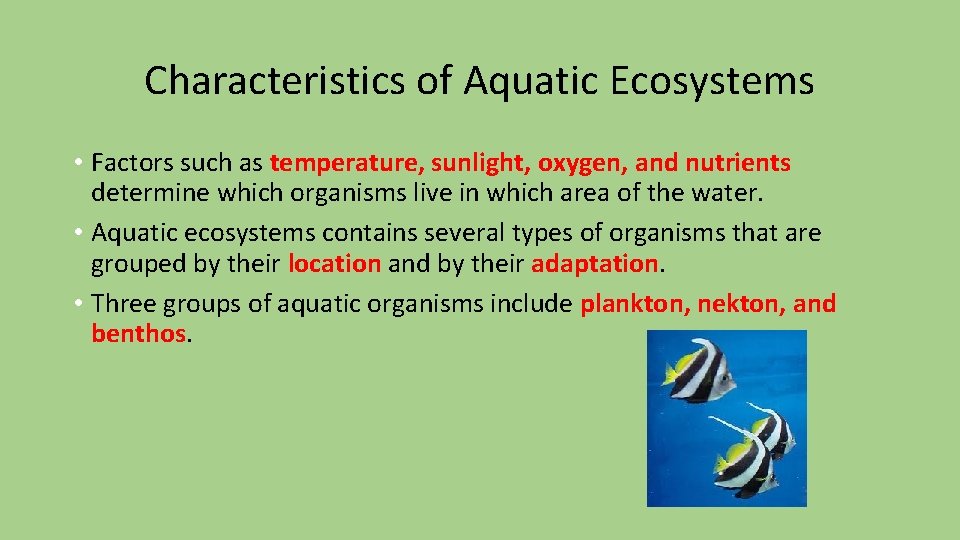 Characteristics of Aquatic Ecosystems

• Factors such as temperature, sunlight, oxygen, and nutrients determine which organisms live in which area of the water.

• Aquatic ecosystems contains several types of organisms that are grouped by their location and by their adaptation.

• Three groups of aquatic organisms include plankton, nekton, and benthos.